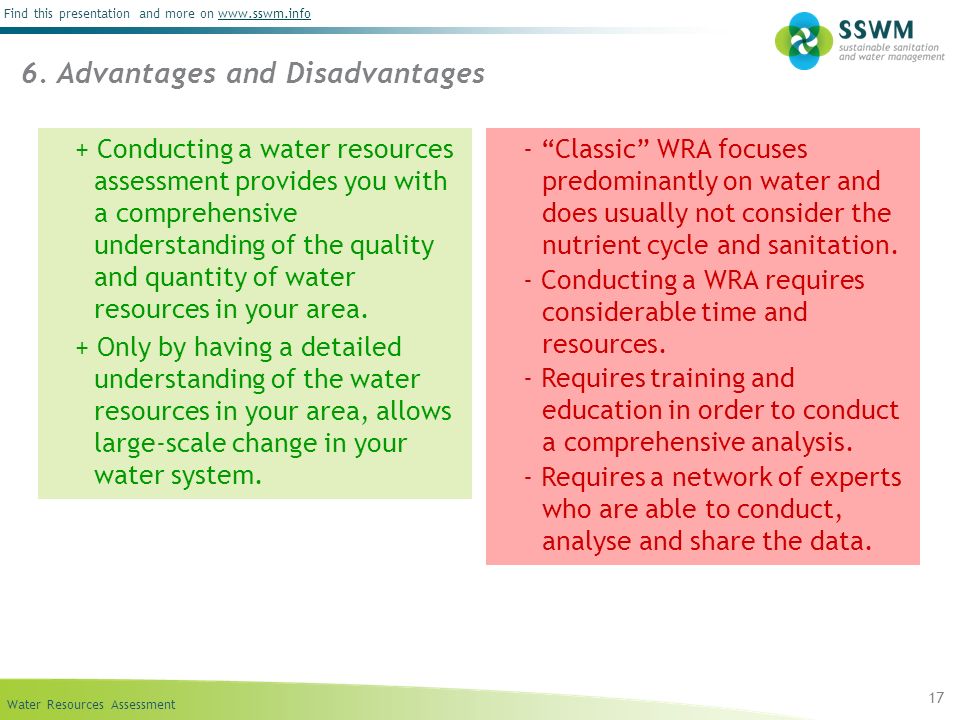 Find this presentation and more on www.sswm.info

SSWM
sustainable sanitation and water management

6. Advantages and Disadvantages

+ Conducting a water resources assessment provides you with a comprehensive understanding of the quality and quantity of water resources in your area.

+ Only by having a detailed understanding of the water resources in your area, allows large-scale change in your water system.

- “Classic” WRA focuses predominantly on water and does usually not consider the nutrient cycle and sanitation.

- Conducting a WRA requires considerable time and resources.

- Requires training and education in order to conduct a comprehensive analysis.

- Requires a network of experts who are able to conduct, analyse and share the data.

Water Resources Assessment

17